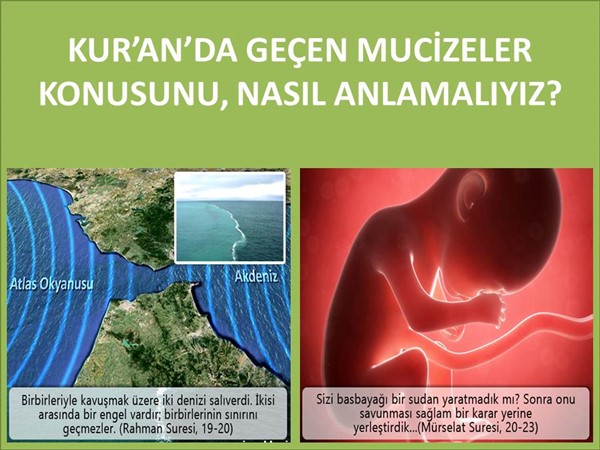 KUR'AN'DA GEÇEN MUCİZELER KONUSUNU, NASIL ANLAMALIYIZ?

Atlas Okyanusu

Akdeniz

Birbirleriyle kavuşmak üzere iki denizi salıverdi. İkisi arasında bir engel vardır; birbirlerinin sınırını geçmezler. (Rahman Suresi, 19-20)

Sizi basbayağı bir sudan yaratmadık mı? Sonra onu savunması sağlam bir karar yerine yerleştirdik...(Mürselat Suresi, 20-23)